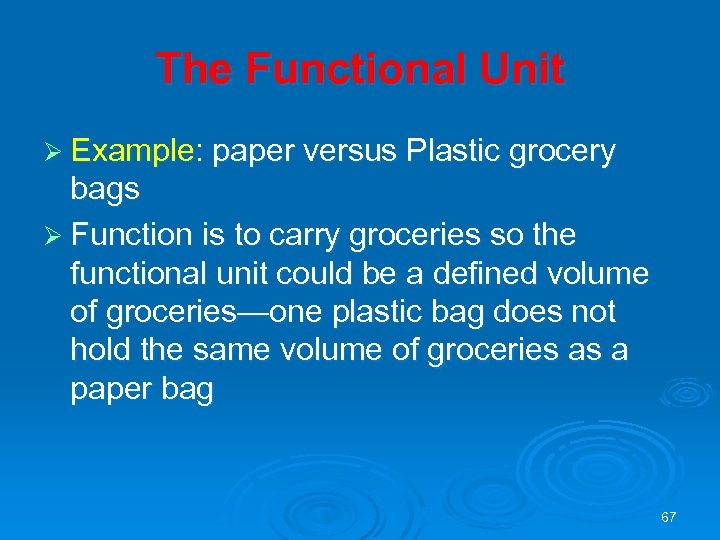 The Functional Unit

➢ Example: paper versus Plastic grocery bags

➢ Function is to carry groceries so the functional unit could be a defined volume of groceries—one plastic bag does not hold the same volume of groceries as a paper bag

67